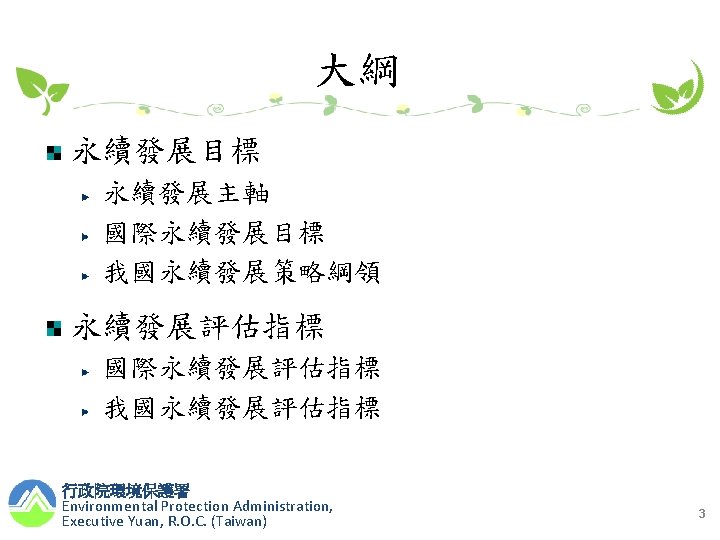 大綱

永續發展目標

永續發展主軸

國際永續發展目標

我國永續發展策略綱領

永續發展評估指標

國際永續發展評估指標

我國永續發展評估指標

行政院環境保護署
Environmental Protection Administration, Executive Yuan, R.O.C. (Taiwan)

3